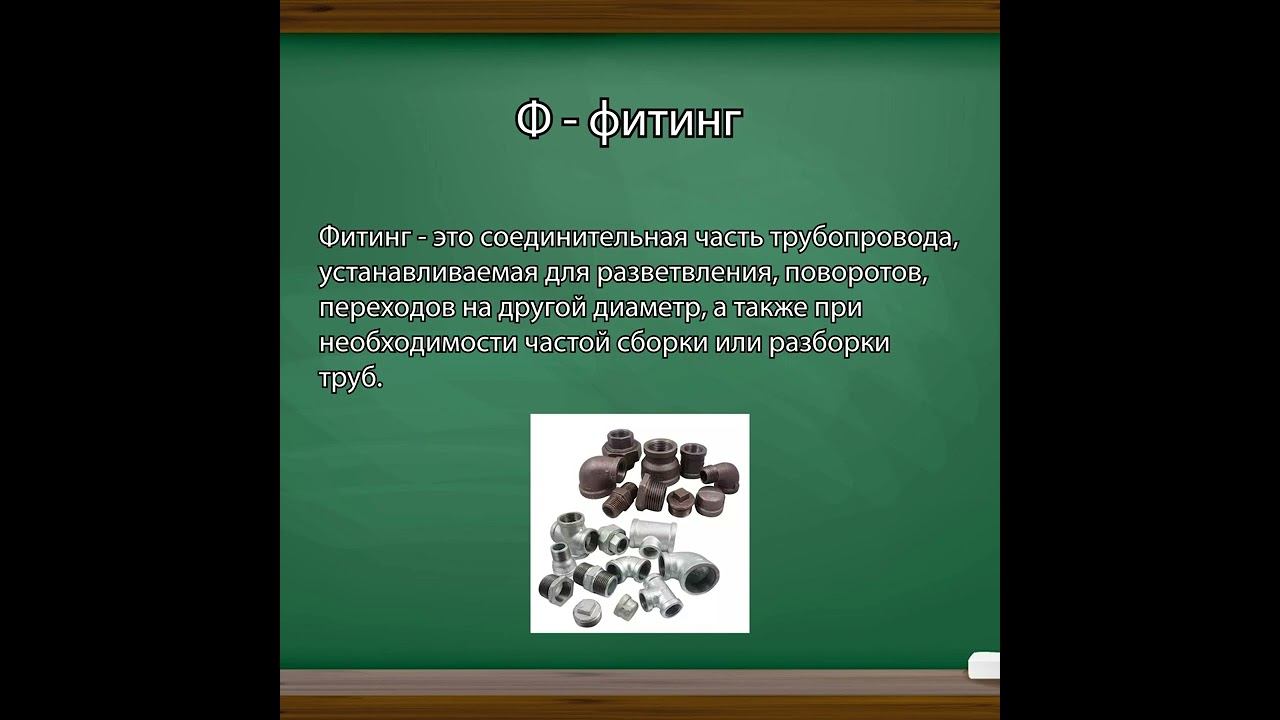 Ф - фитинг

Фитинг - это соединительная часть трубопровода, устанавливаемая для разветвления, поворотов, переходов на другой диаметр, а также при необходимости частой сборки или разборки труб.